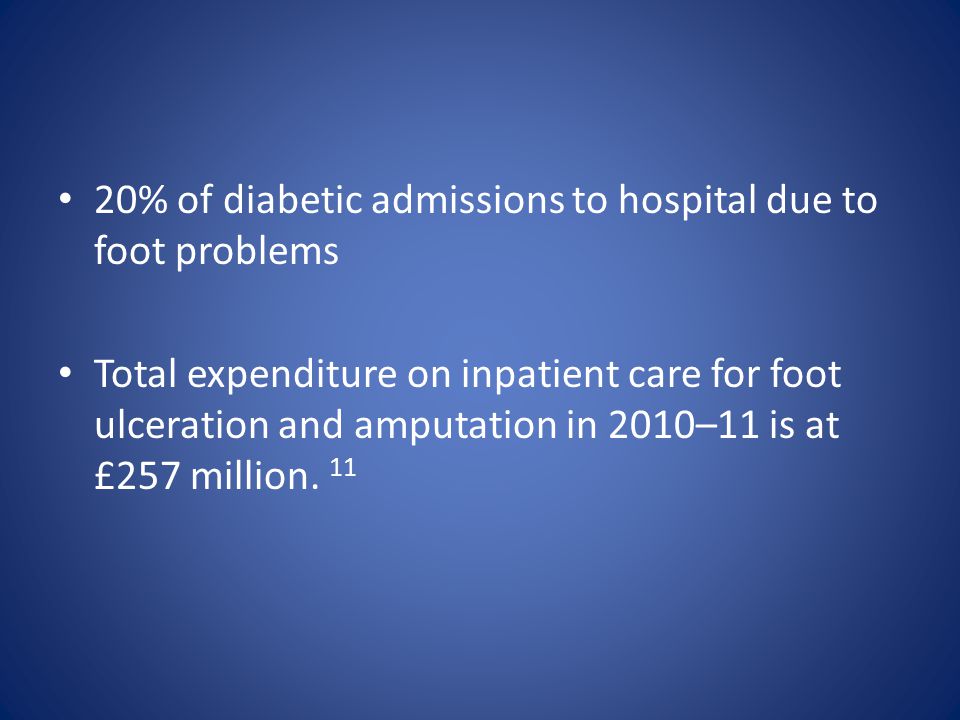 • 20% of diabetic admissions to hospital due to foot problems

• Total expenditure on inpatient care for foot ulceration and amputation in 2010–11 is at £257 million. $^{11}$